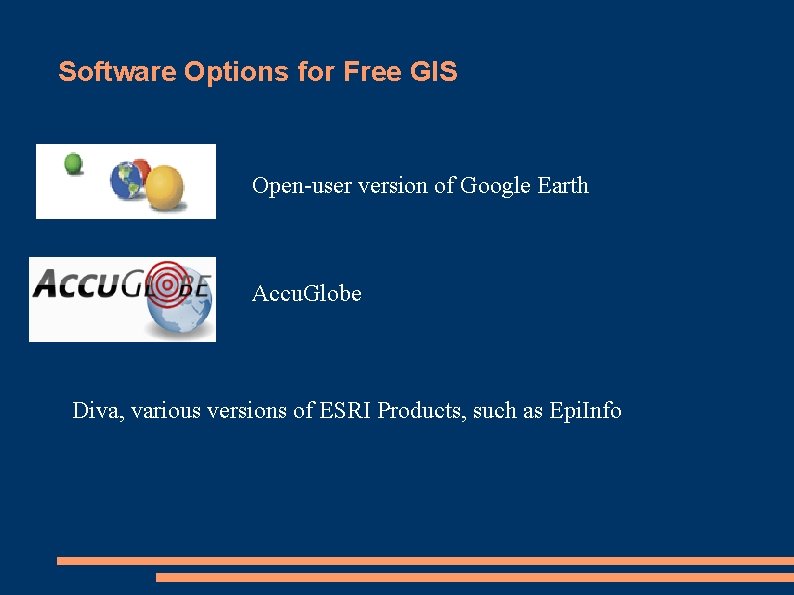 Software Options for Free GIS

Open-user version of Google Earth

ACCUGLOBE

AccuGlobe

Diva, various versions of ESRI Products, such as EpiInfo